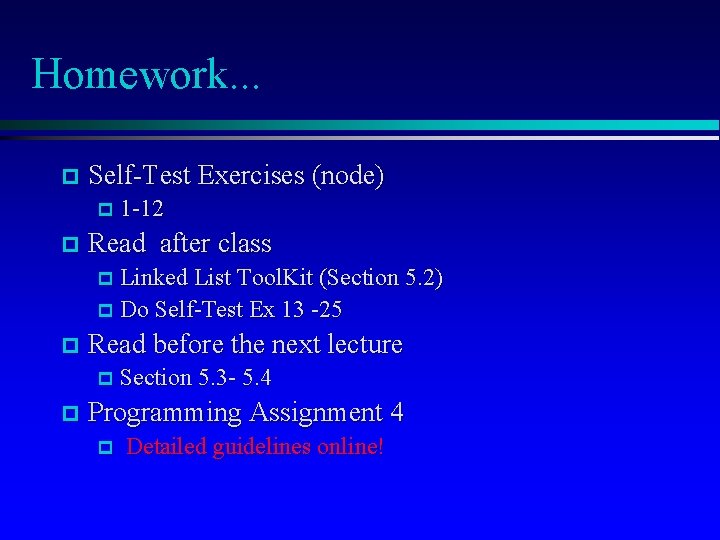 Homework...

Self-Test Exercises (node)
1-12
Read after class
Linked List ToolKit (Section 5.2)
Do Self-Test Ex 13 -25
Read before the next lecture
Section 5.3- 5.4
Programming Assignment 4
Detailed guidelines online!